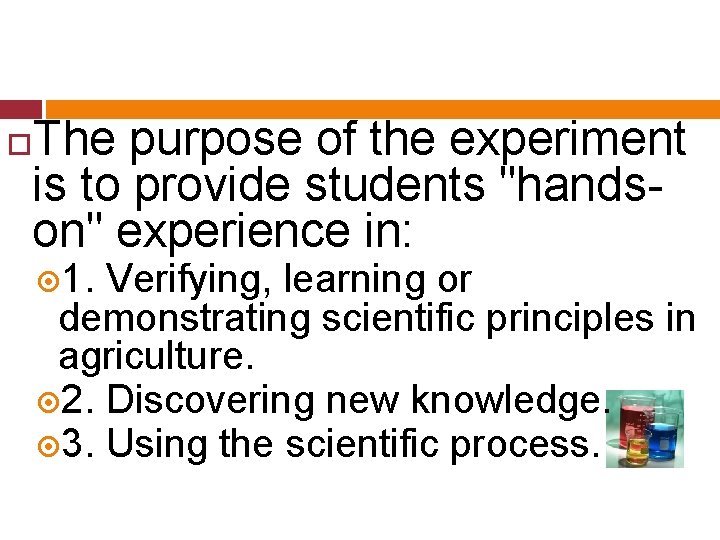 The purpose of the experiment is to provide students "hands-on" experience in:

1. Verifying, learning or demonstrating scientific principles in agriculture.

2. Discovering new knowledge.

3. Using the scientific process.